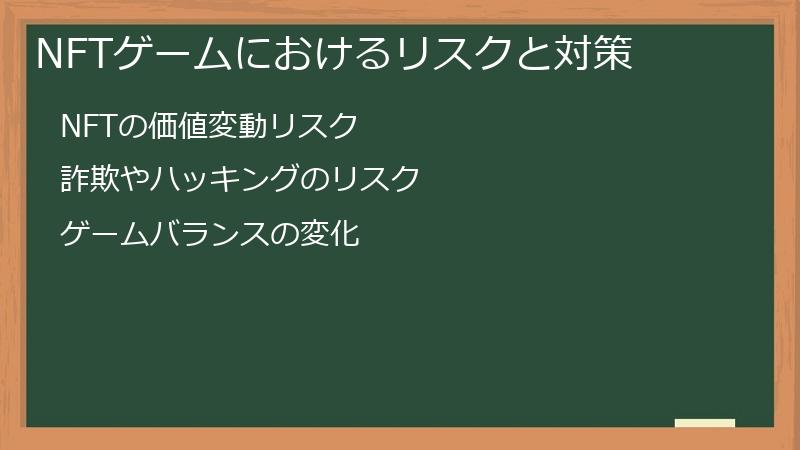 NFTゲームにおけるリスクと対策

NFTの価値変動リスク

詐欺やハッキングのリスク

ゲームバランスの変化